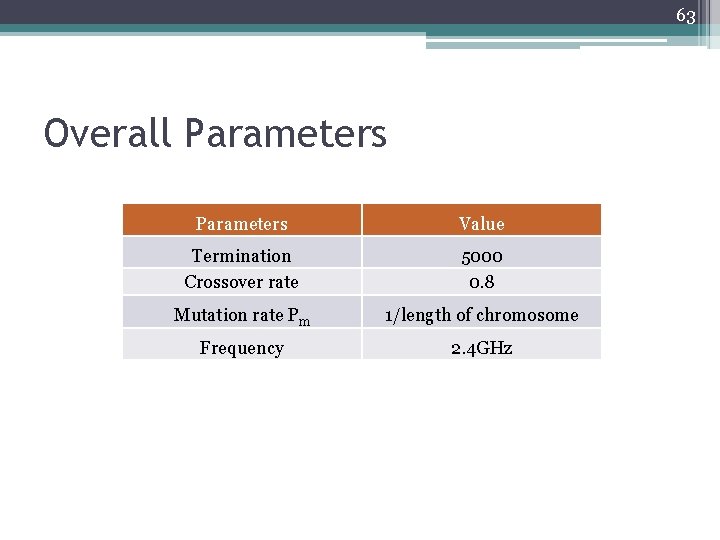 63

Overall Parameters

| Parameters | Value |
|---|---|
| Termination | 5000 |
| Crossover rate | 0.8 |
| Mutation rate $P_m$ | 1/length of chromosome |
| Frequency | 2.4GHz |